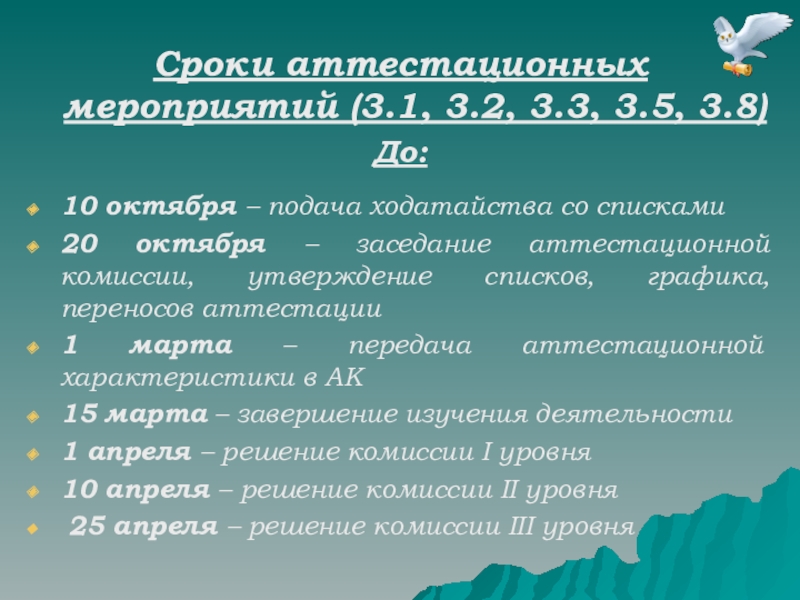 Сроки аттестационных мероприятий (3.1, 3.2, 3.3, 3.5, 3.8)

До:

10 октября – подача ходатайства со списками

20 октября – заседание аттестационной комиссии, утверждение списков, графика, переносов аттестации

1 марта – передача аттестационной характеристики в АК

15 марта – завершение изучения деятельности

1 апреля – решение комиссии I уровня

10 апреля – решение комиссии II уровня

25 апреля – решение комиссии III уровня